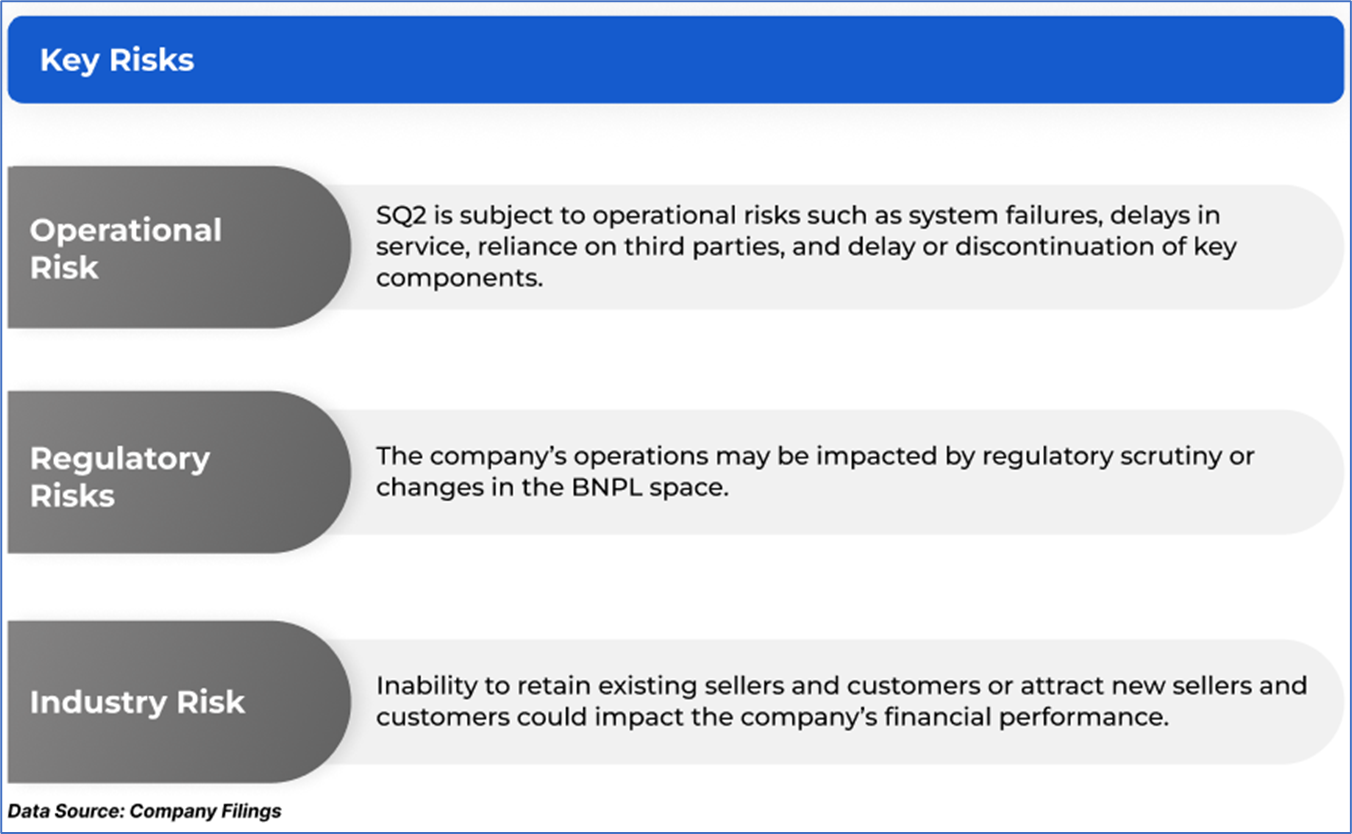 Key Risks

Operational Risk

SQ2 is subject to operational risks such as system failures, delays in service, reliance on third parties, and delay or discontinuation of key components.

Regulatory Risks

The company's operations may be impacted by regulatory scrutiny or changes in the BNPL space.

Industry Risk

Inability to retain existing sellers and customers or attract new sellers and customers could impact the company's financial performance.

Data Source: Company Filings